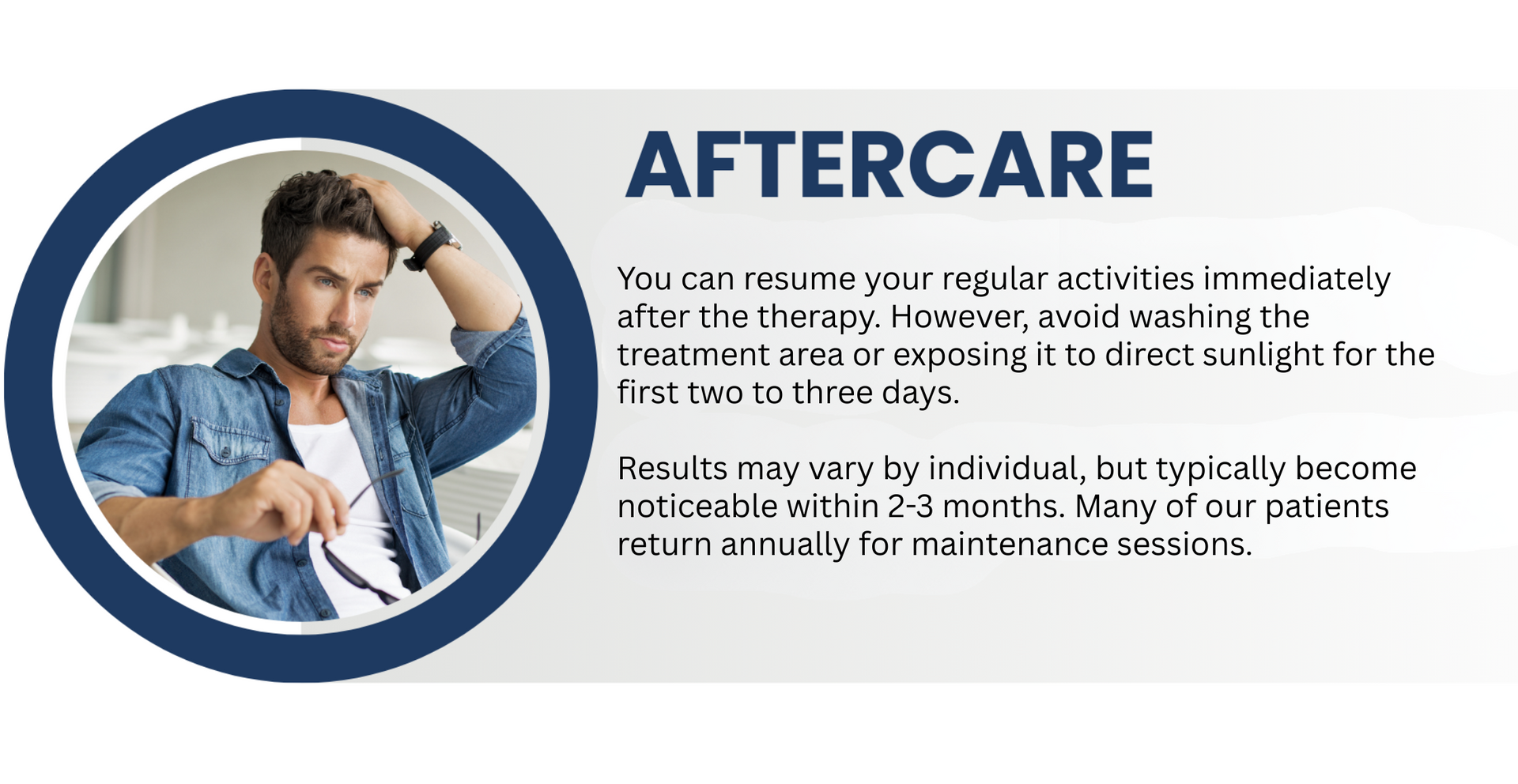 AFTERCARE

You can resume your regular activities immediately after the therapy. However, avoid washing the treatment area or exposing it to direct sunlight for the first two to three days.

Results may vary by individual, but typically become noticeable within 2-3 months. Many of our patients return annually for maintenance sessions.